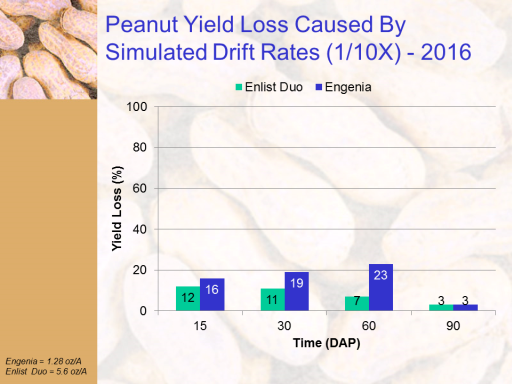 Peanut Yield Loss Caused By Simulated Drift Rates (1/10X) - 2016

Enlist Duo   Engenia

Yield Loss (%)

100
80
60
40
20
0

12 16
11 19
7 23
3 3

15
30
60
90

Time (DAP)

Engenia = 1.28 oz/A
Enlist Duo = 5.6 oz/A